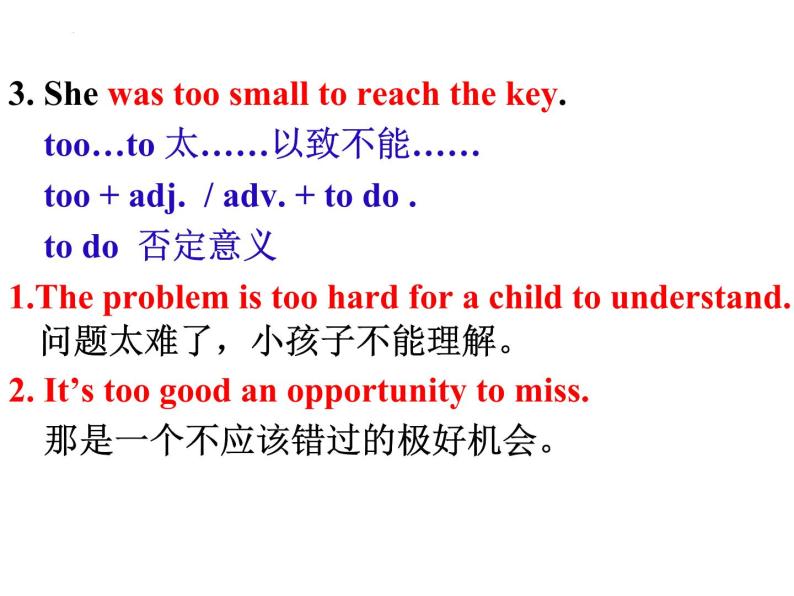 3. She was too small to reach the key.

too…to 太……以致不能……

too + adj. / adv. + to do .

to do 否定意义

1.The problem is too hard for a child to understand.
问题太难了，小孩子不能理解。

2. It’s too good an opportunity to miss.
那是一个不应该错过的极好机会。